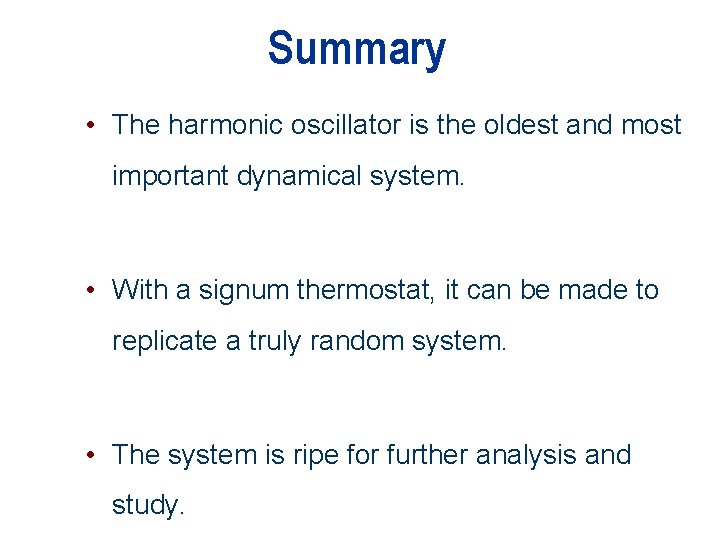 Summary

• The harmonic oscillator is the oldest and most important dynamical system.

• With a signum thermostat, it can be made to replicate a truly random system.

• The system is ripe for further analysis and study.